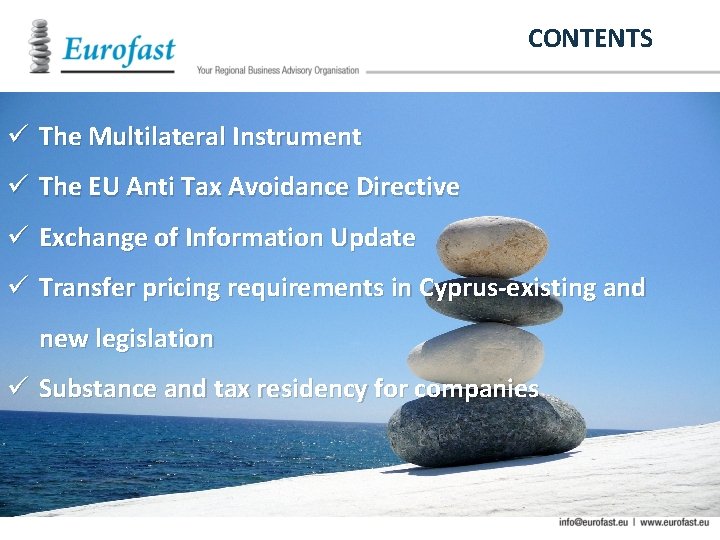 Eurofast
Your Regional Business Advisory Organisation

CONTENTS

✓ The Multilateral Instrument

✓ The EU Anti Tax Avoidance Directive

✓ Exchange of Information Update

✓ Transfer pricing requirements in Cyprus-existing and new legislation

✓ Substance and tax residency for companies.

info@eurofast.eu | www.eurofast.eu